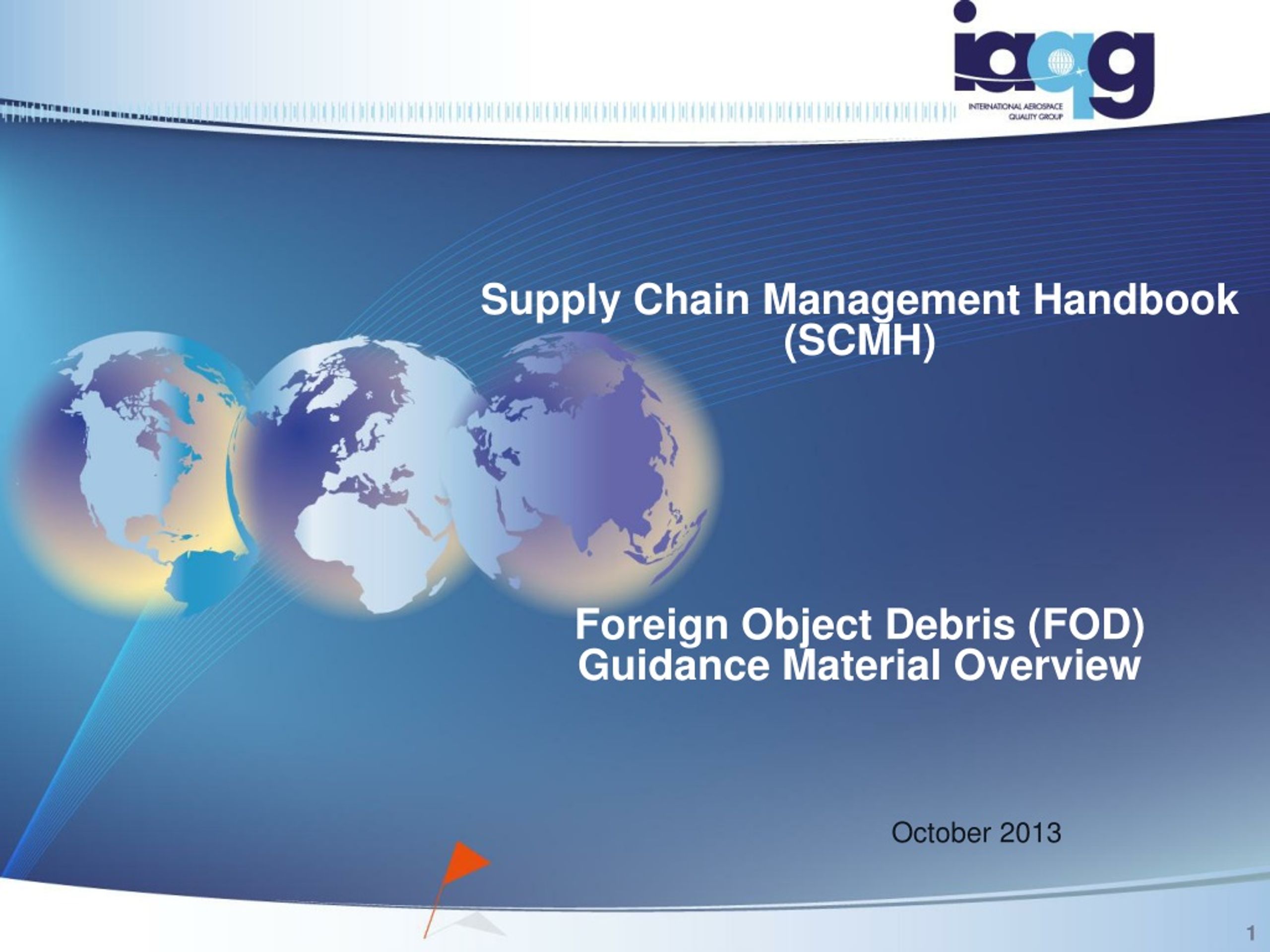 iaqg
INTERNATIONAL AEROSPACE QUALITY GROUP

Supply Chain Management Handbook (SCMH)

Foreign Object Debris (FOD) Guidance Material Overview

October 2013

1